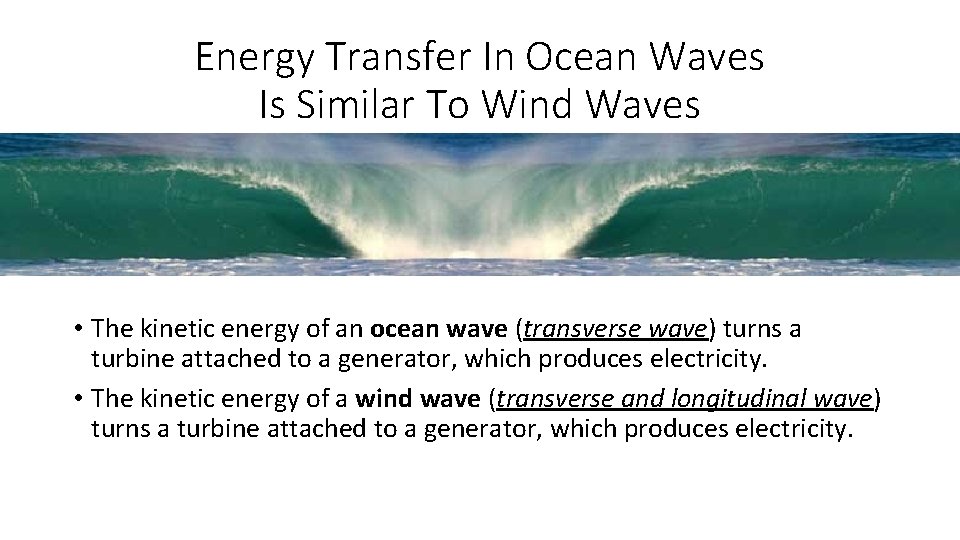 Energy Transfer In Ocean Waves
Is Similar To Wind Waves

• The kinetic energy of an ocean wave (transverse wave) turns a turbine attached to a generator, which produces electricity.
• The kinetic energy of a wind wave (transverse and longitudinal wave) turns a turbine attached to a generator, which produces electricity.